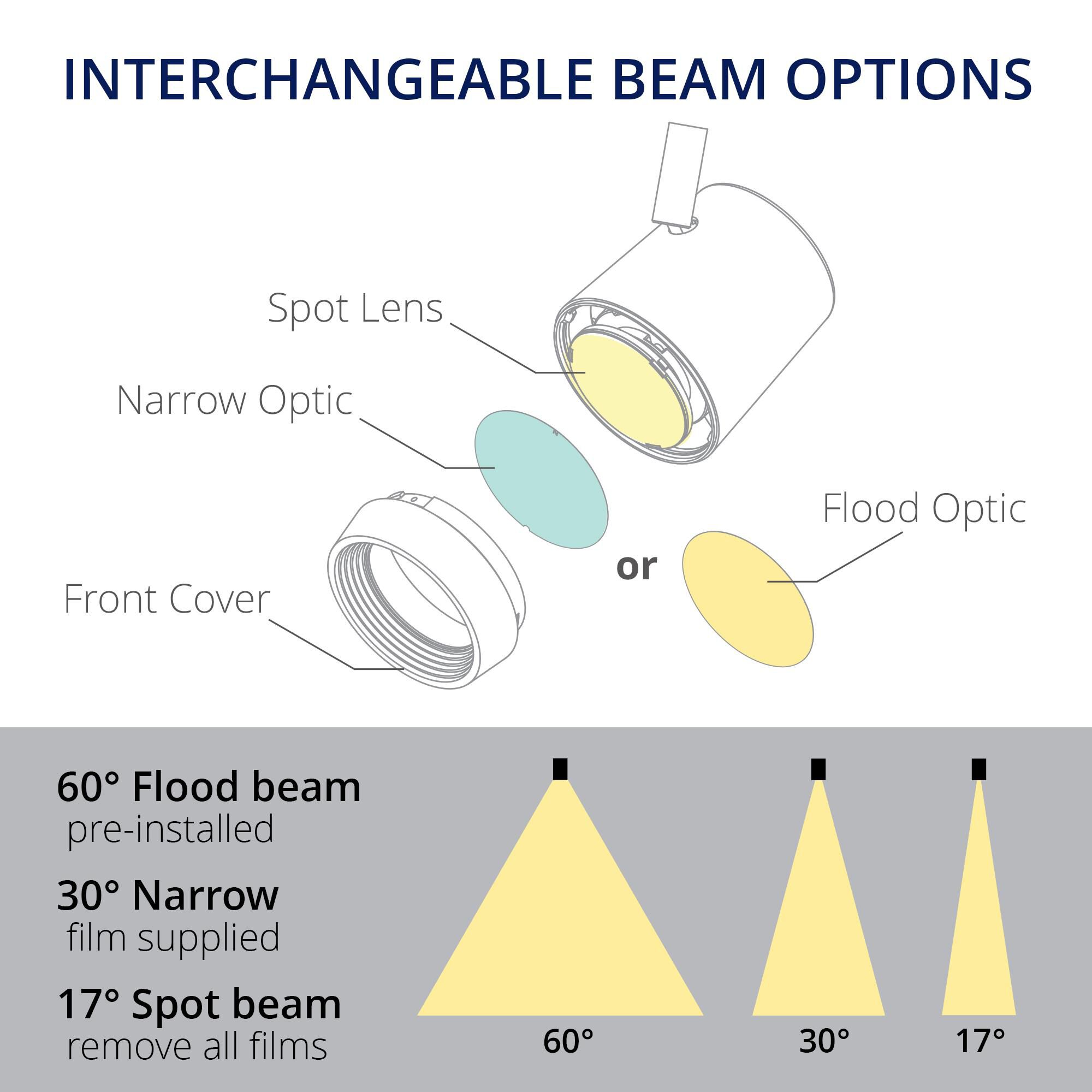 INTERCHANGEABLE BEAM OPTIONS

Spot Lens

Narrow Optic

Flood Optic

or

Front Cover

60° Flood beam
pre-installed

30° Narrow
film supplied

17° Spot beam
remove all films

60°

30°

17°